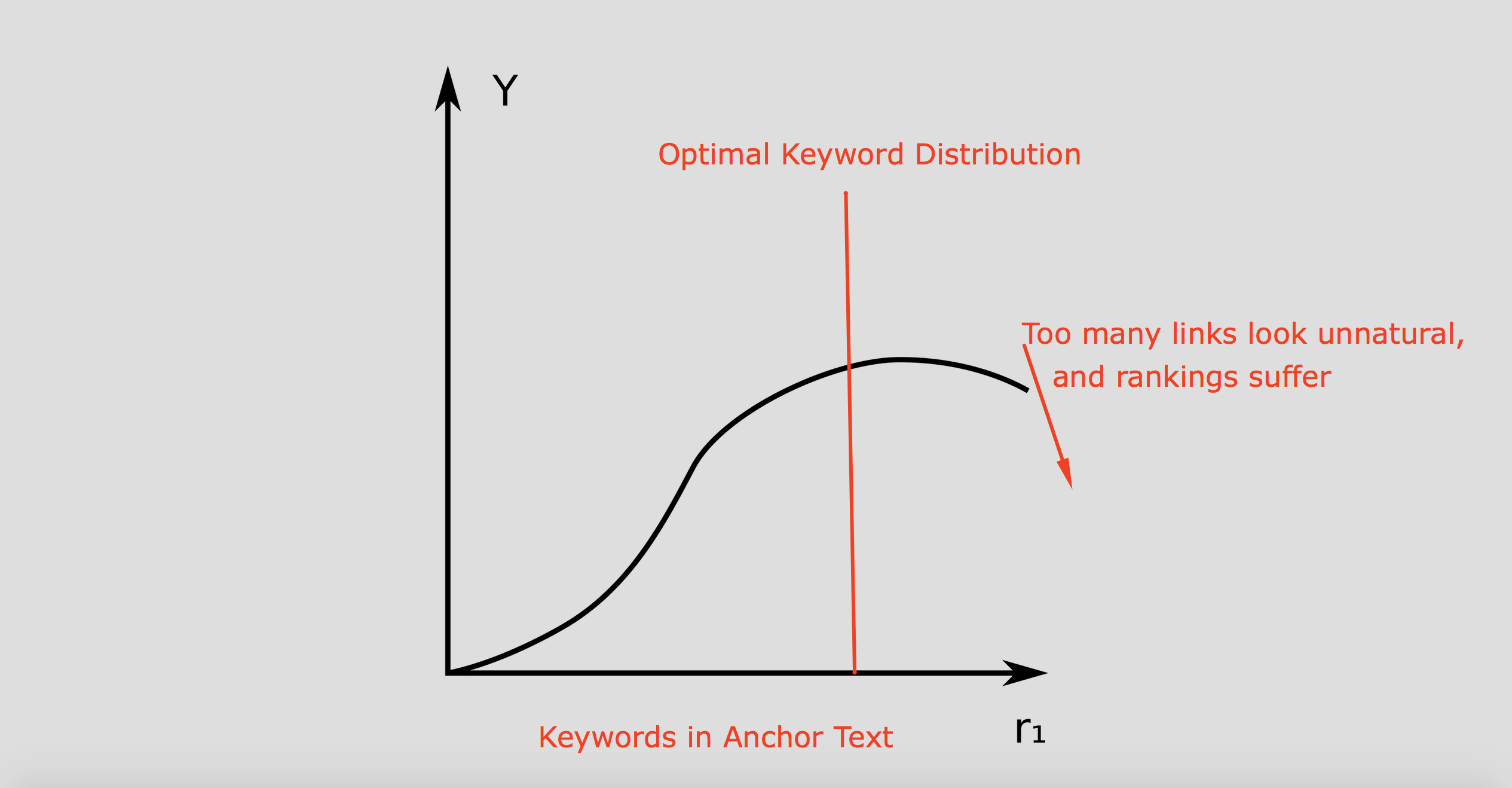 Y

Optimal Keyword Distribution

Too many links look unnatural, and rankings suffer

Keywords in Anchor Text

$r_1$